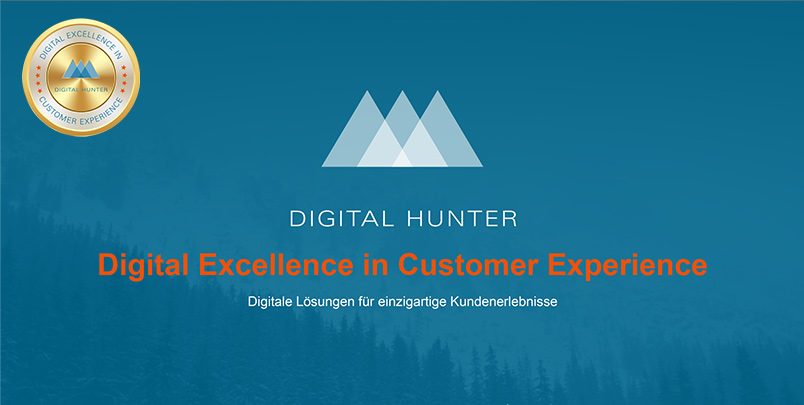 DIGITAL EXCELLENCE IN
DIGITAL HUNTER
CUSTOMER EXPERIENCE

DIGITAL HUNTER

Digital Excellence in Customer Experience

Digitale Lösungen für einzigartige Kundenerlebnisse